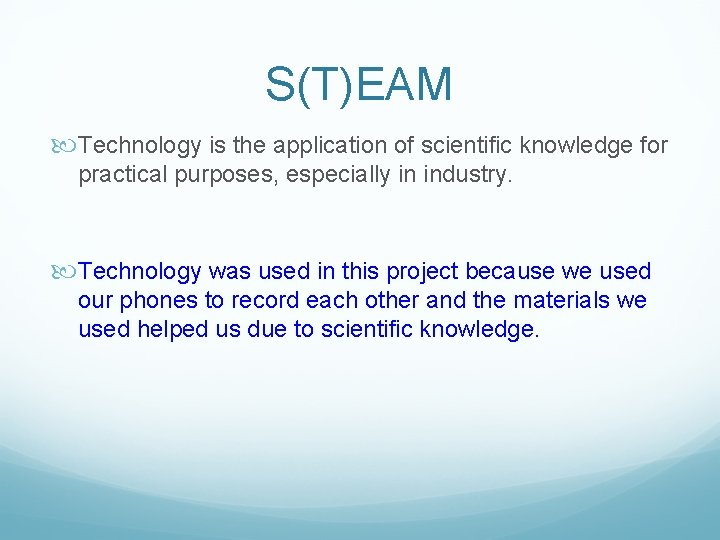 S(T)EAM

Technology is the application of scientific knowledge for practical purposes, especially in industry.

Technology was used in this project because we used our phones to record each other and the materials we used helped us due to scientific knowledge.